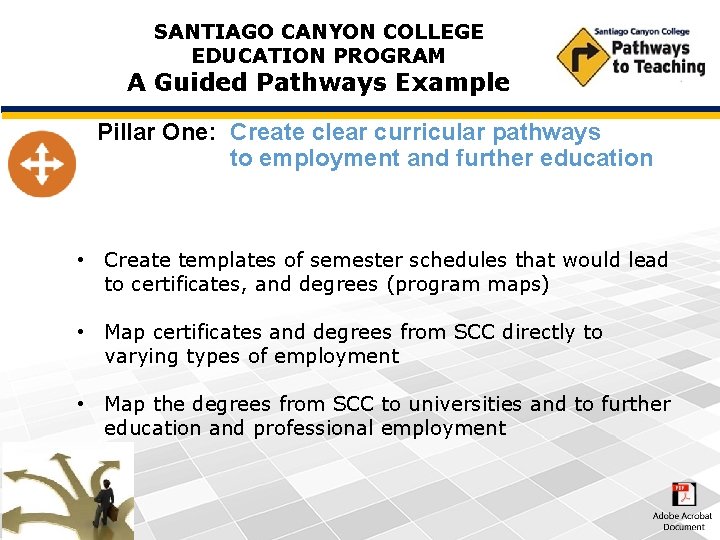 SANTIAGO CANYON COLLEGE
EDUCATION PROGRAM
A Guided Pathways Example

Santiago Canyon College
Pathways to Teaching

Pillar One: Create clear curricular pathways to employment and further education

• Create templates of semester schedules that would lead to certificates, and degrees (program maps)

• Map certificates and degrees from SCC directly to varying types of employment

• Map the degrees from SCC to universities and to further education and professional employment

PDF
Adobe Acrobat Document